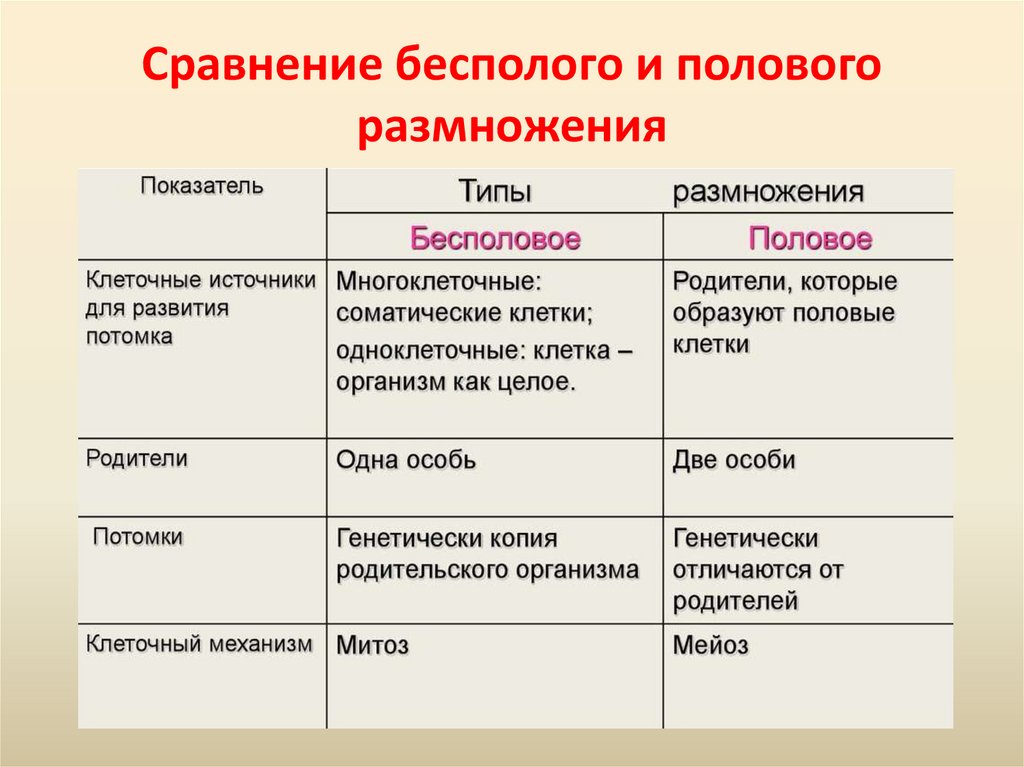 Сравнение бесполого и полового размножения

| Показатель | Типы размножения | |
|---|---|---|
| | Бесполовое | Половое |
| Клеточные источники для развития потомка | Многоклеточные: соматические клетки; одноклеточные: клетка – организм как целое. | Родители, которые образуют половые клетки |
| Родители | Одна особь | Две особи |
| Потомки | Генетически копия родительского организма | Генетически отличаются от родителей |
| Клеточный механизм | Митоз | Мейоз |